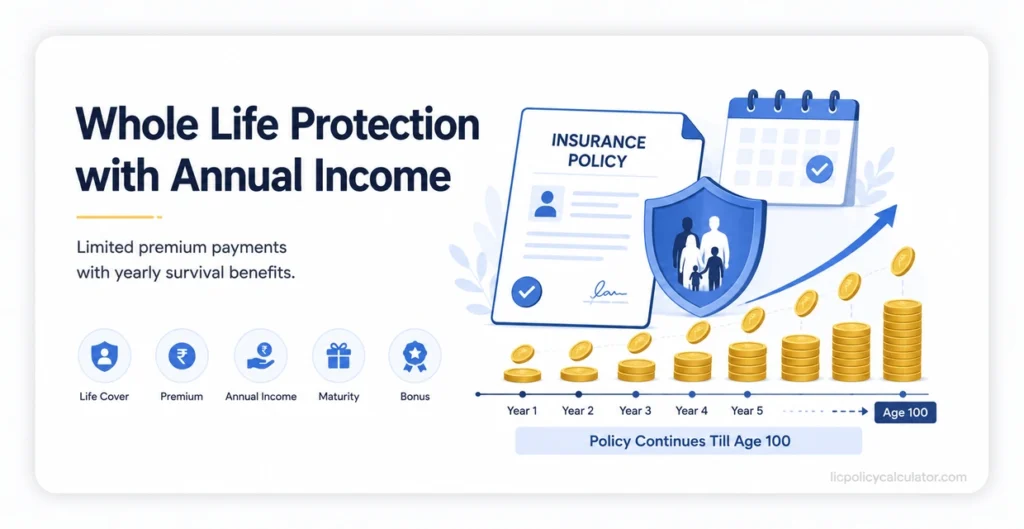 Whole Life Protection with Annual Income

Limited premium payments with yearly survival benefits.

Life Cover
Premium
Annual Income
Maturity
Bonus

INSURANCE POLICY

Year 1
Year 2
Year 3
Year 4
Year 5
Age 100

Policy Continues Till Age 100

licpolicycalculator.com